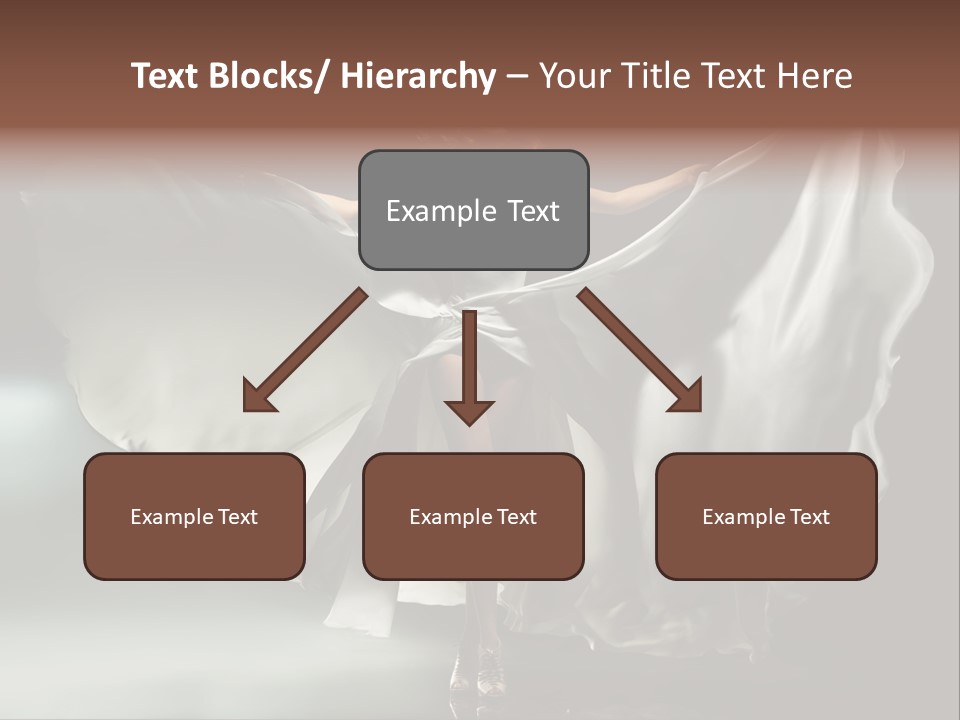 Text Blocks/ Hierarchy – Your Title Text Here

Example Text

Example Text

Example Text

Example Text